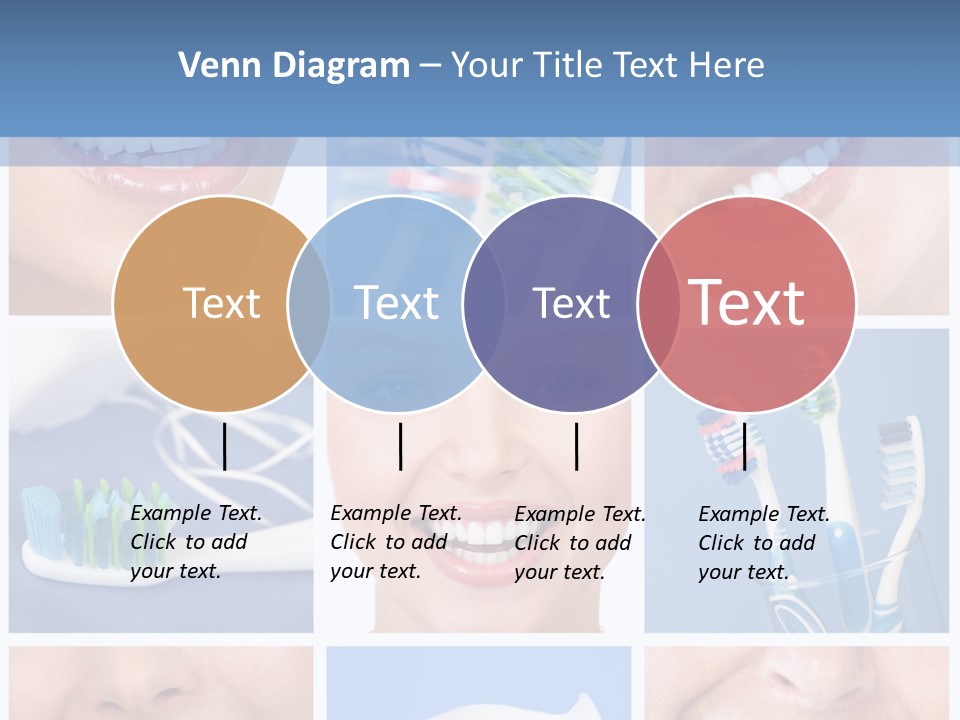 Venn Diagram – Your Title Text Here

Text

Text

Text

Text

Example Text. Click to add your text.

Example Text. Click to add your text.

Example Text. Click to add your text.

Example Text. Click to add your text.